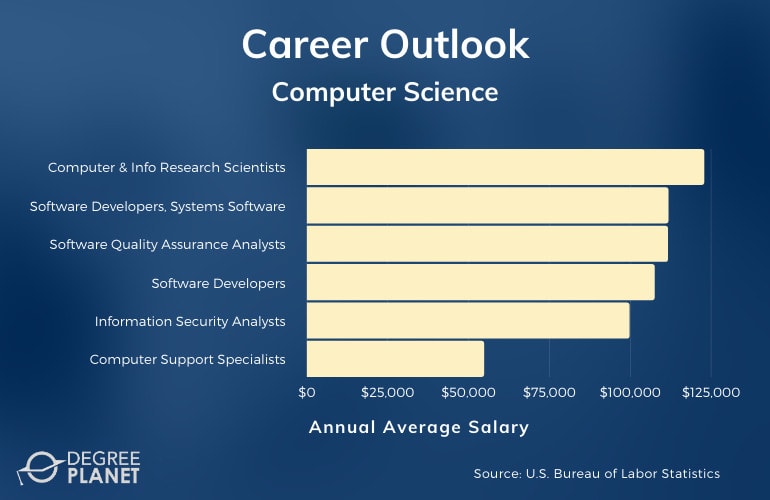 Career Outlook

Computer Science

Computer & Info Research Scientists

Software Developers, Systems Software

Software Quality Assurance Analysts

Software Developers

Information Security Analysts

Computer Support Specialists

$0 $25,000 $50,000 $75,000 $100,000 $125,000

Annual Average Salary

DEGREE PLANET

Source: U.S. Bureau of Labor Statistics